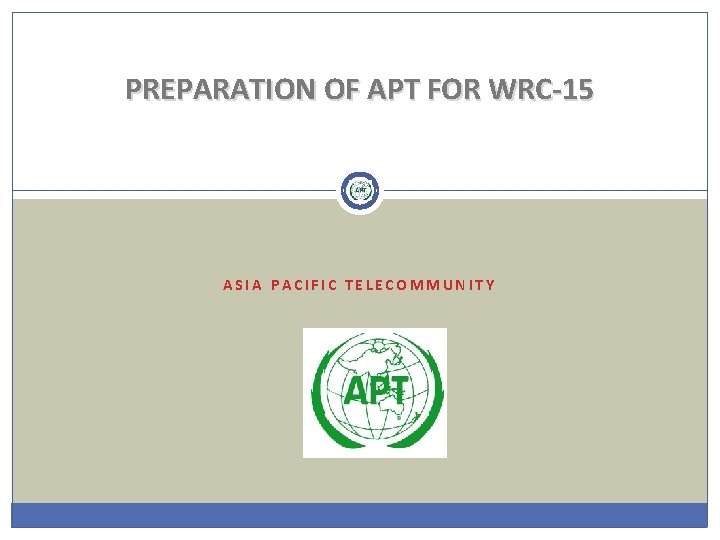 PREPARATION OF APT FOR WRC-15

ASIA PACIFIC TELECOMMUNITY

APT